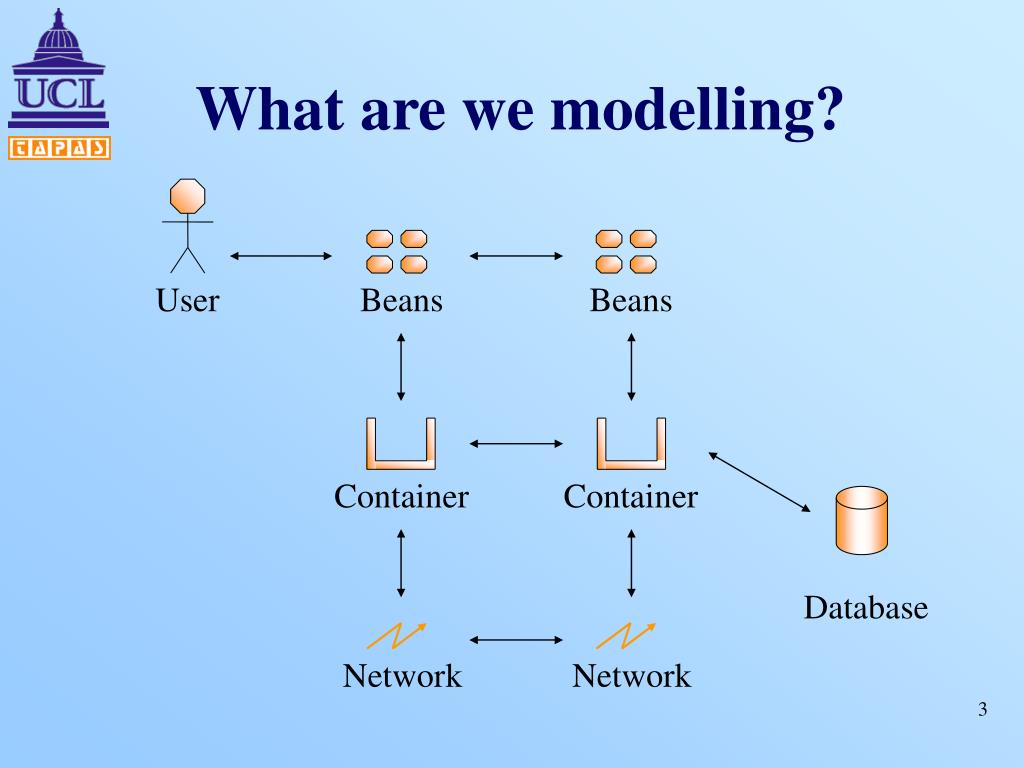 UCL

TAPAS

What are we modelling?

User

Beans

Beans

Container

Container

Database

Network

Network

3